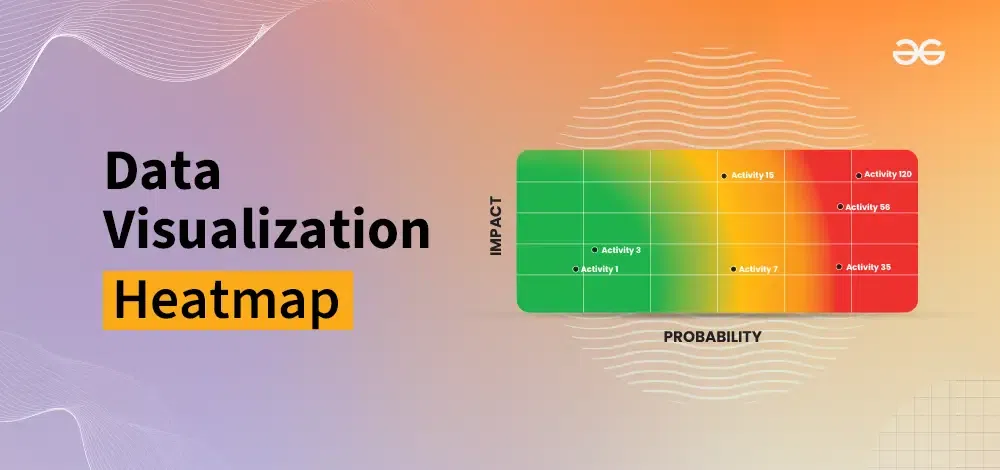 Data Visualization Heatmap

IMPACT

Activity 15
Activity 120
Activity 56
Activity 3
Activity 1
Activity 7
Activity 35

PROBABILITY